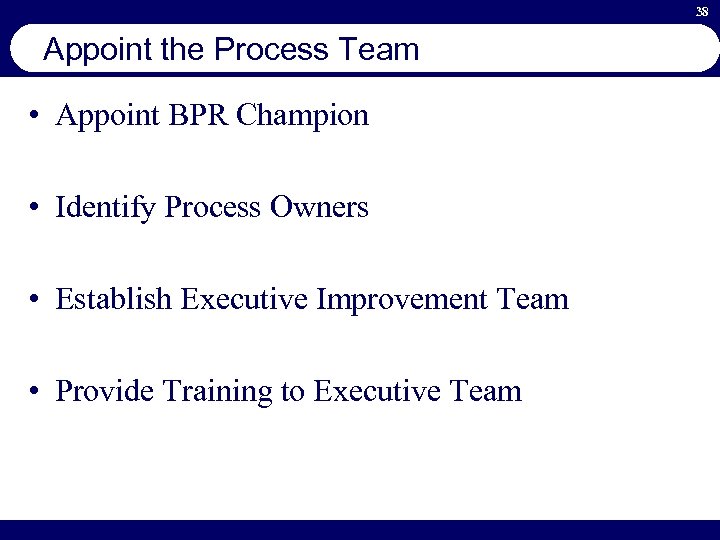 38

Appoint the Process Team

• Appoint BPR Champion

• Identify Process Owners

• Establish Executive Improvement Team

• Provide Training to Executive Team